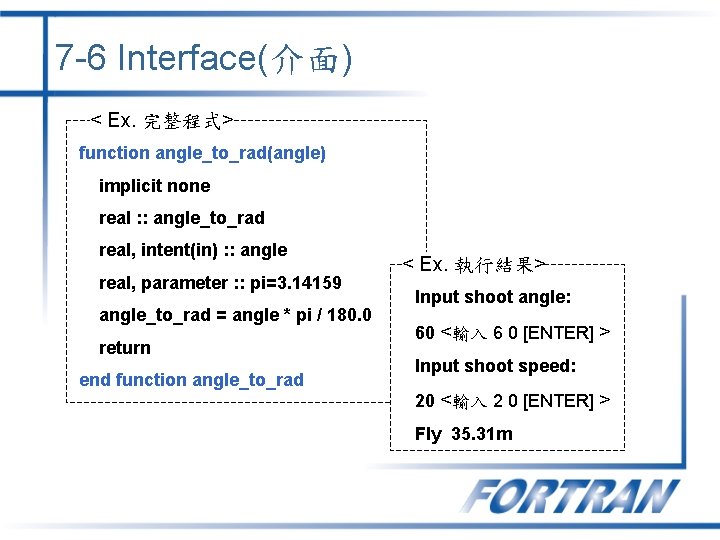 7-6 Interface(介面)

< Ex. 完整程式>

function angle_to_rad(angle)

implicit none

real :: angle_to_rad

real, intent(in) :: angle

real, parameter :: pi=3.14159

angle_to_rad = angle * pi / 180.0

return

end function angle_to_rad

< Ex. 執行結果>

Input shoot angle:

60 <輸入 6 0 [ENTER] >

Input shoot speed:

20 <輸入 2 0 [ENTER] >

Fly 35.31m

FORTRAN